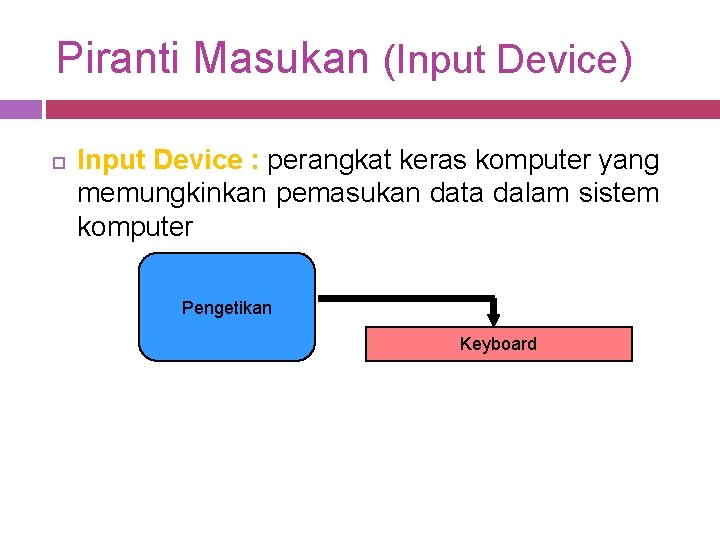 Piranti Masukan (Input Device)

Input Device : perangkat keras komputer yang memungkinkan pemasukan data dalam sistem komputer

Pengetikan

Keyboard